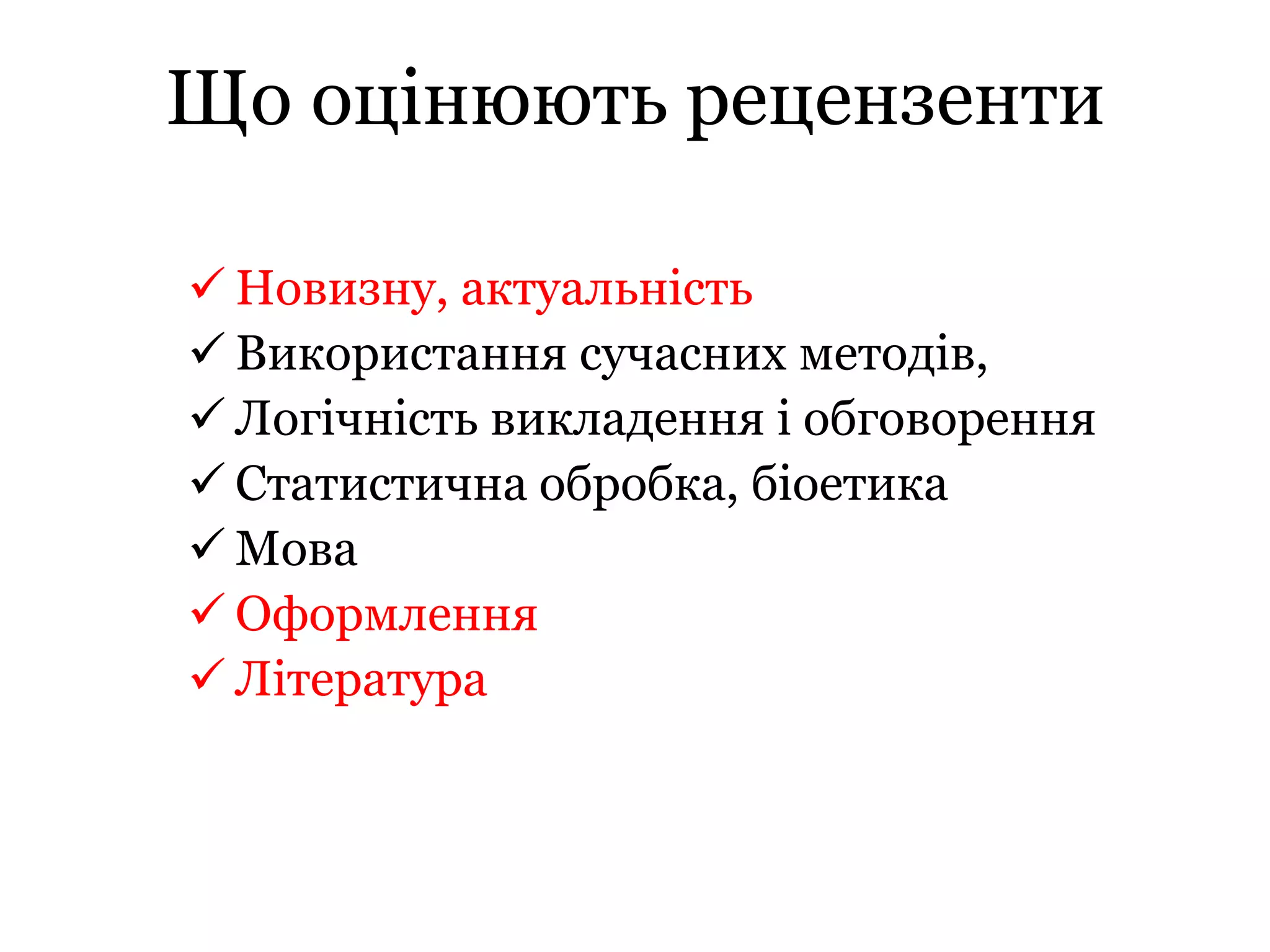 Що оцінюють рецензенти

✓ Новизну, актуальність
✓ Використання сучасних методів,
✓ Логічність викладення і обговорення
✓ Статистична обробка, біоетика
✓ Мова
✓ Оформлення
✓ Література